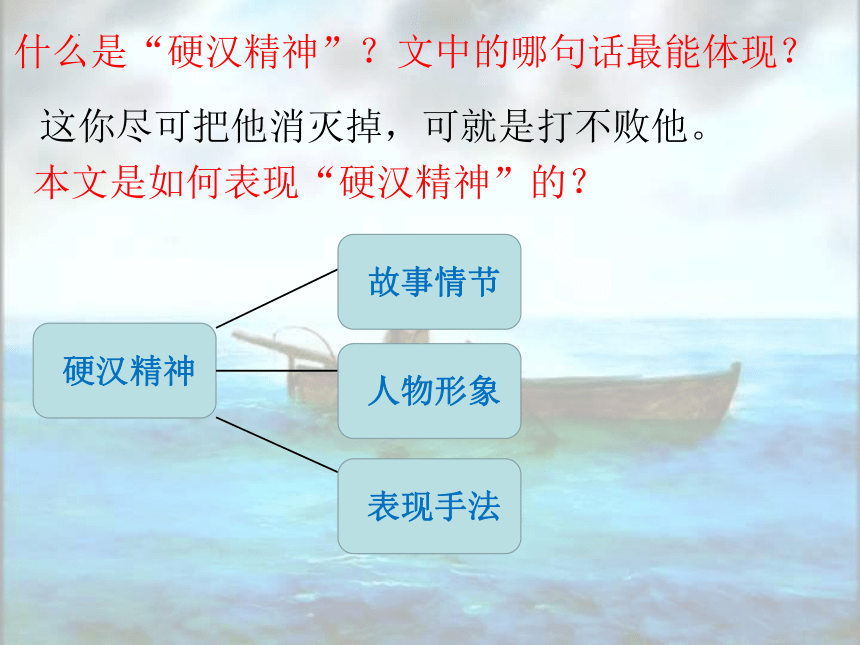 什么是“硬汉精神”？文中的哪句话最能体现？

这你尽可把他消灭掉，可就是打不败他。

本文是如何表现“硬汉精神”的？

硬汉精神

故事情节

人物形象

表现手法